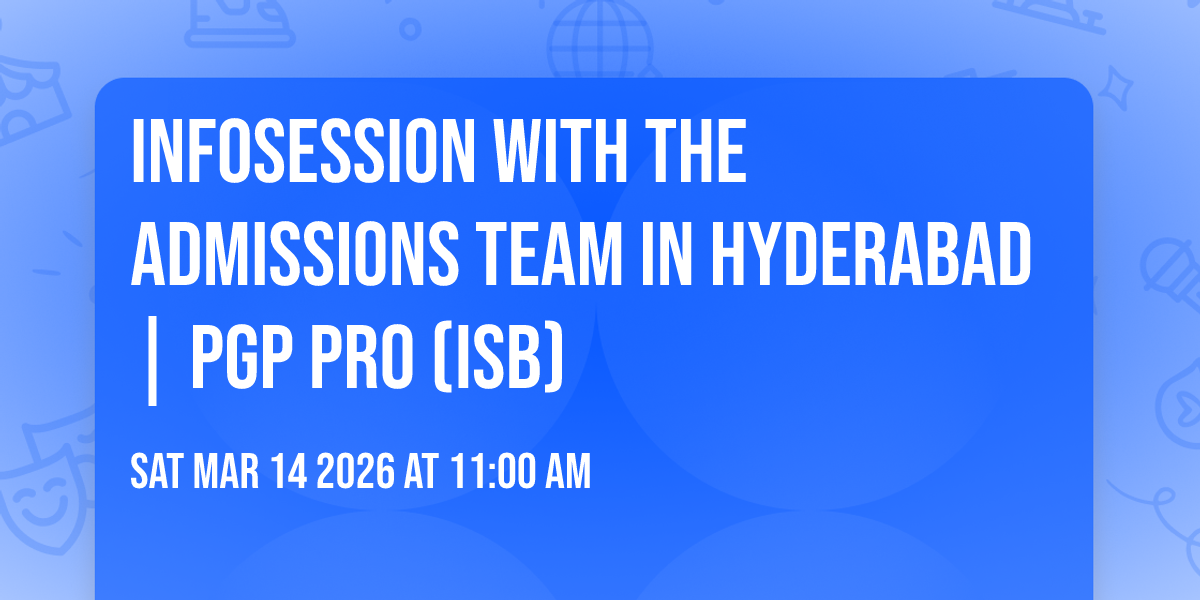 INFOSESSION WITH THE ADMISSIONS TEAM IN HYDERABAD | PGP PRO (ISB)

SAT MAR 14 2026 AT 11:00 AM